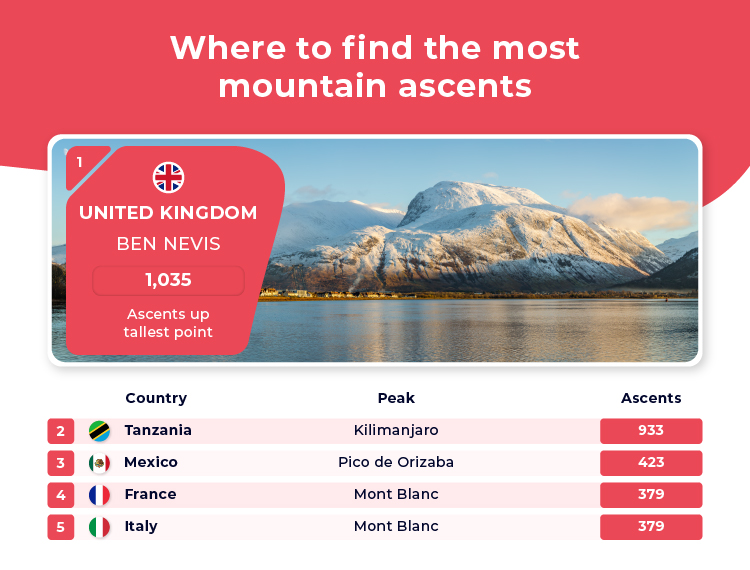 Where to find the most mountain ascents

1

UNITED KINGDOM

BEN NEVIS

1,035

Ascents up tallest point

|   | Country | Peak | Ascents |
|---|---|---|---|
| 2 | Tanzania | Kilimanjaro | 933 |
| 3 | Mexico | Pico de Orizaba | 423 |
| 4 | France | Mont Blanc | 379 |
| 5 | Italy | Mont Blanc | 379 |